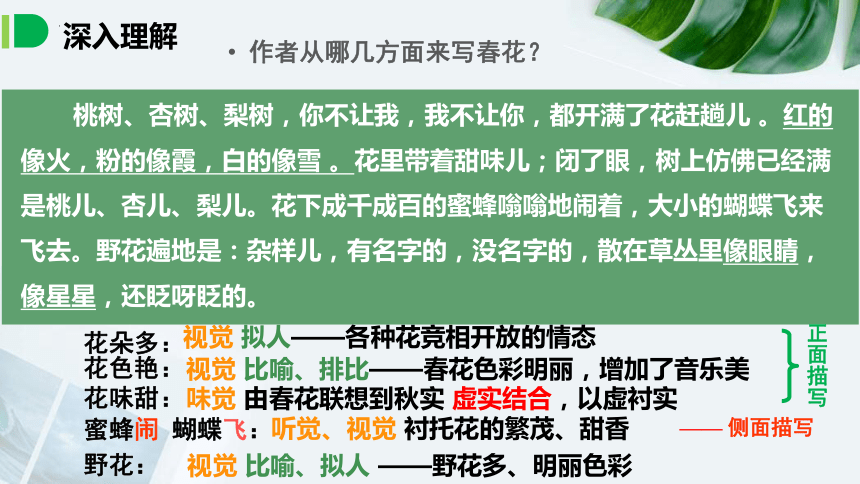 深入理解

• 作者从哪几方面来写春花？

桃树、杏树、梨树，你不让我，我不让你，都开满了花赶趟儿 。红的像火，粉的像霞，白的像雪 。花里带着甜味儿；闭了眼，树上仿佛已经满是桃儿、杏儿、梨儿。花下成千成百的蜜蜂嗡嗡地闹着，大小的蝴蝶飞来飞去。野花遍地是：杂样儿，有名字的，没名字的，散在草丛里像眼睛，像星星，还眨呀眨的。

花朵多：视觉 拟人——各种花竞相开放的情态
花色艳：视觉 比喻、排比——春花色彩明丽，增加了音乐美
花味甜：味觉 由春花联想到秋实 虚实结合，以虚衬实

正面描写

蜜蜂闹 蝴蝶飞：听觉、视觉 衬托花的繁茂、甜香 —— 侧面描写
野花： 视觉 比喻、拟人 ——野花多、明丽色彩